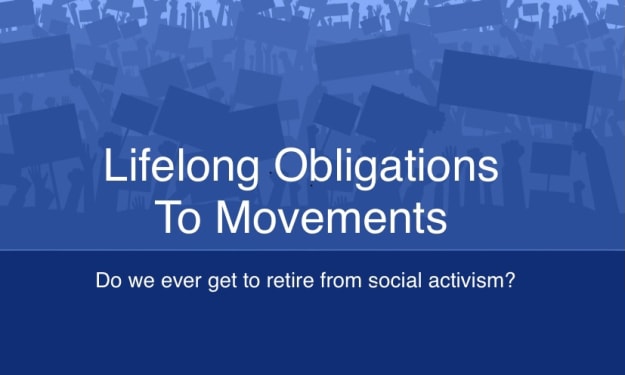 Lifelong Obligations To Movements

Do we ever get to retire from social activism?